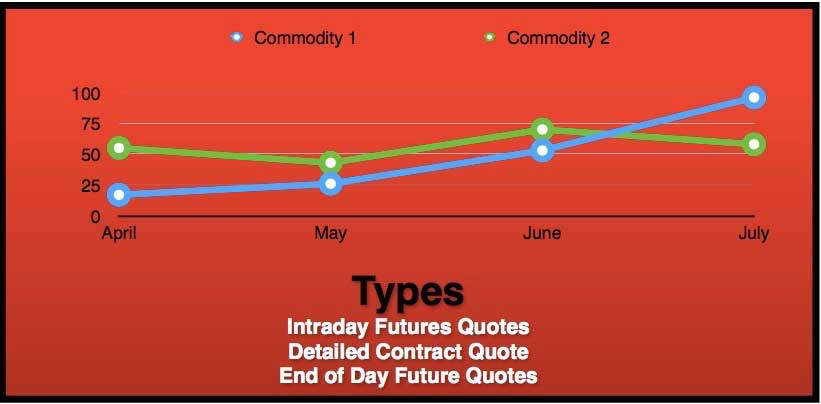 Commodity 1 Commodity 2

100
75
50
25
0

April May June July

Types

Intraday Futures Quotes
Detailed Contract Quote
End of Day Future Quotes